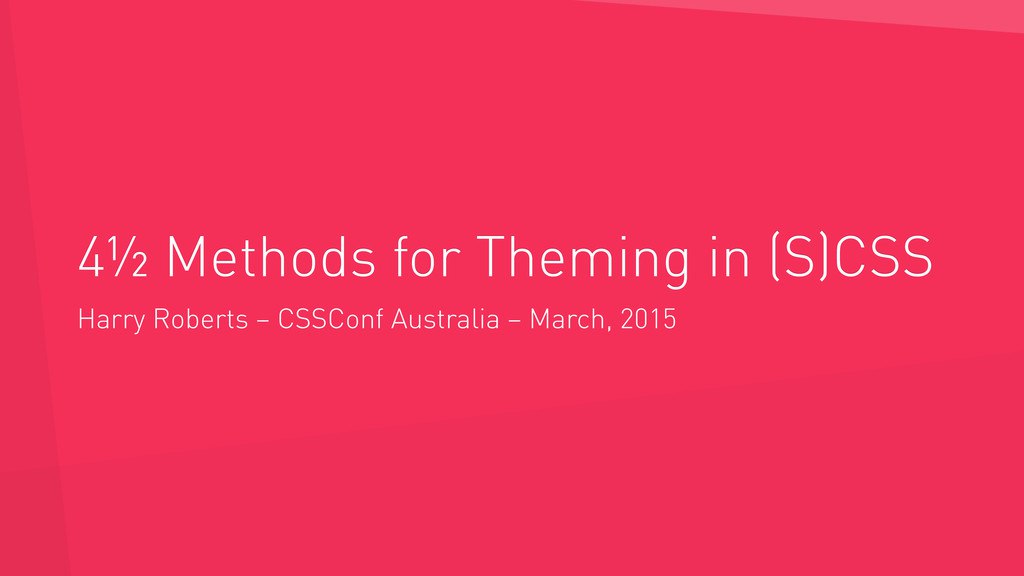 4½ Methods for Theming in (S)CSS

Harry Roberts – CSSConf Australia – March, 2015